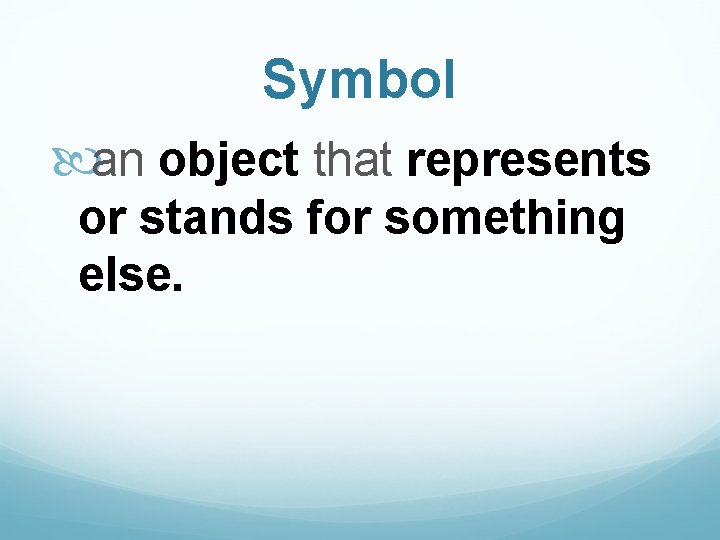 Symbol

an object that represents or stands for something else.